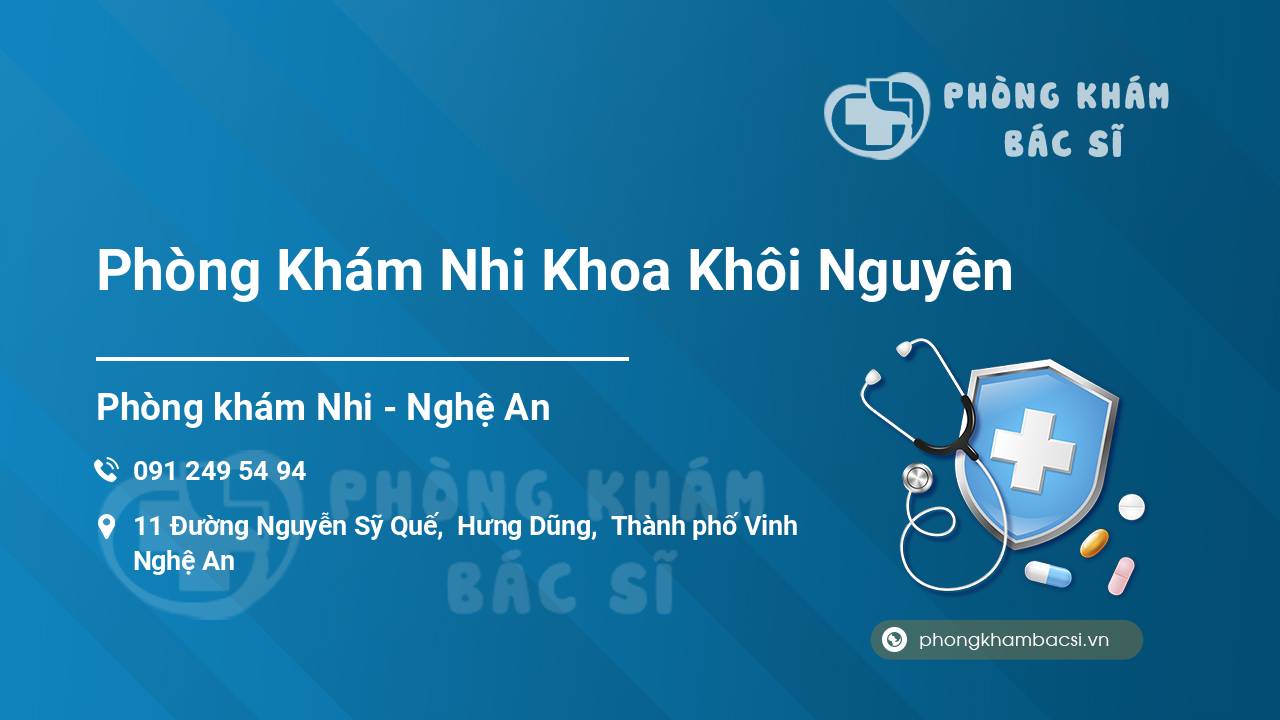 PHÒNG KHÁM BÁC SĨ

Phòng Khám Nhi Khoa Khôi Nguyên

Phòng khám Nhi - Nghệ An

091 249 54 94

11 Đường Nguyễn Sỹ Quế, Hưng Dũng, Thành phố Vinh Nghệ An

PHÒNG KHÁM BÁC SĨ

phongkhambacsi.vn